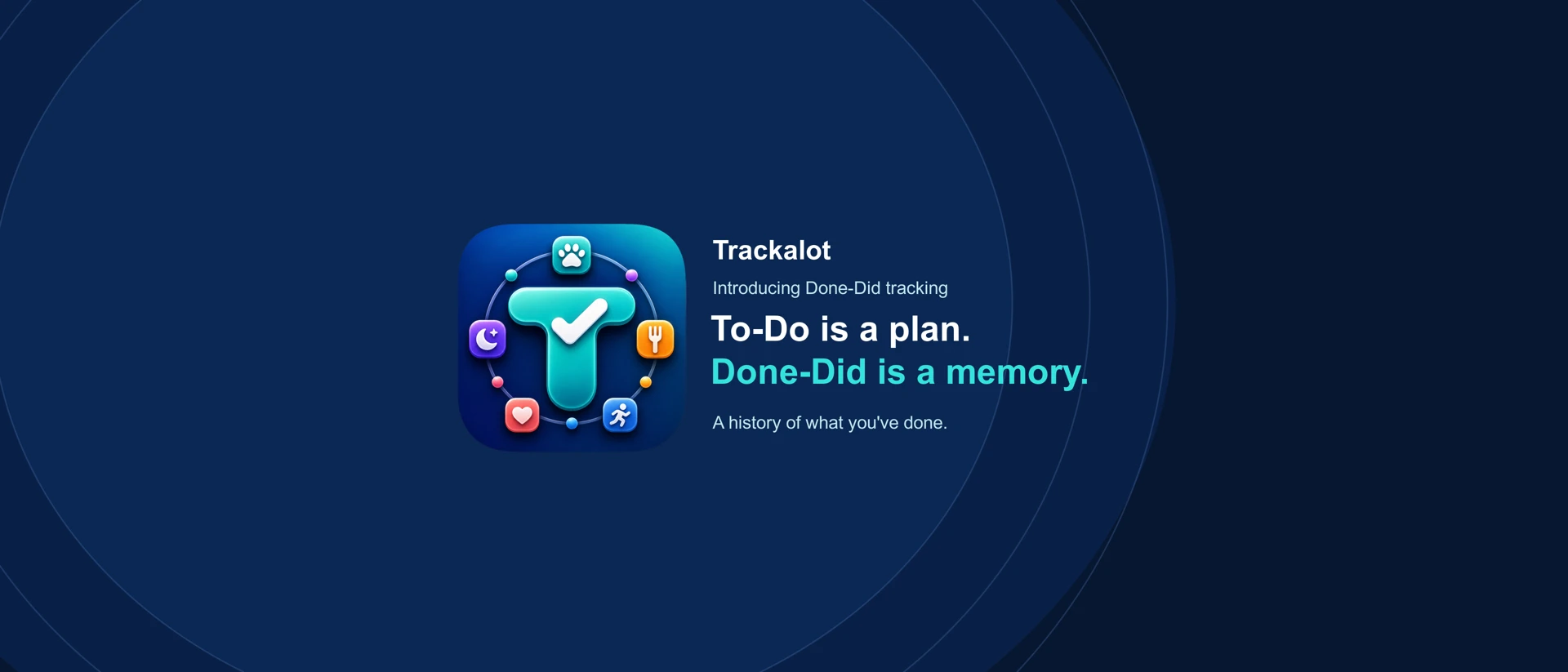 Trackalot

Introducing Done-Did tracking

To-Do is a plan.

Done-Did is a memory.

A history of what you've done.